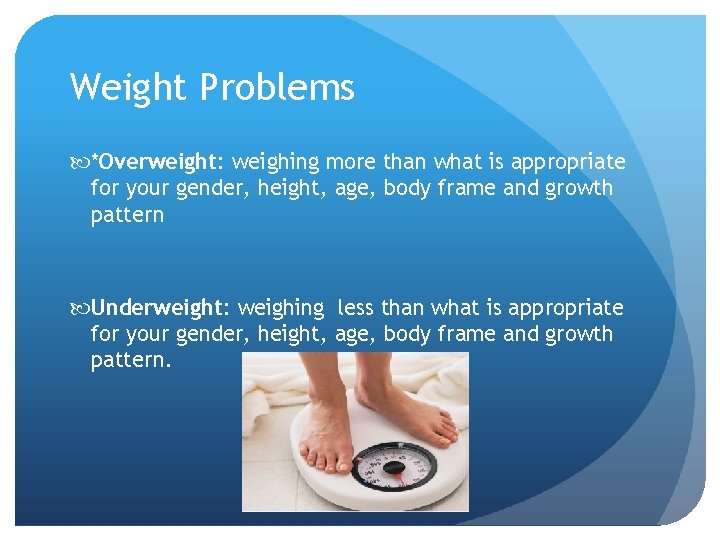 Weight Problems

*Overweight: weighing more than what is appropriate for your gender, height, age, body frame and growth pattern

Underweight: weighing less than what is appropriate for your gender, height, age, body frame and growth pattern.